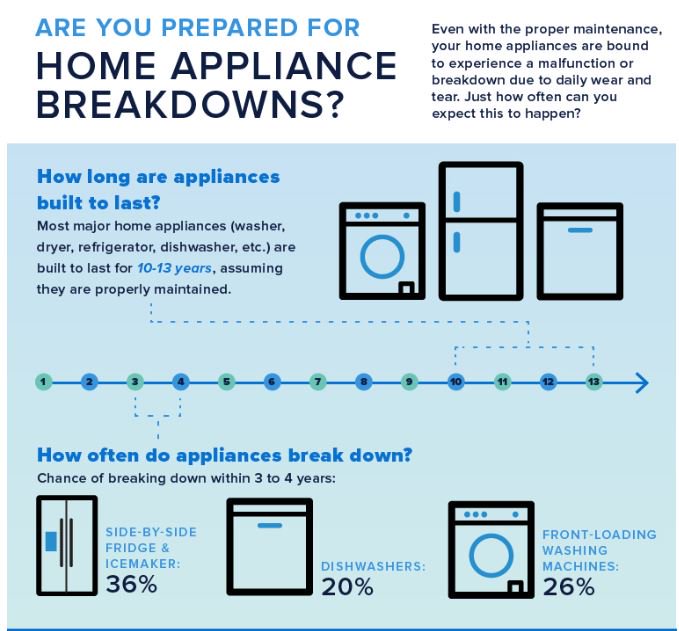 ARE YOU PREPARED FOR
HOME APPLIANCE BREAKDOWNS?

Even with the proper maintenance, your home appliances are bound to experience a malfunction or breakdown due to daily wear and tear. Just how often can you expect this to happen?

How long are appliances built to last?

Most major home appliances (washer, dryer, refrigerator, dishwasher, etc.) are built to last for 10-13 years, assuming they are properly maintained.

1 2 3 4 5 6 7 8 9 10 11 12 13

How often do appliances break down?

Chance of breaking down within 3 to 4 years:

SIDE-BY-SIDE FRIDGE & ICEMAKER: 36%

DISHWASHERS: 20%

FRONT-LOADING WASHING MACHINES: 26%